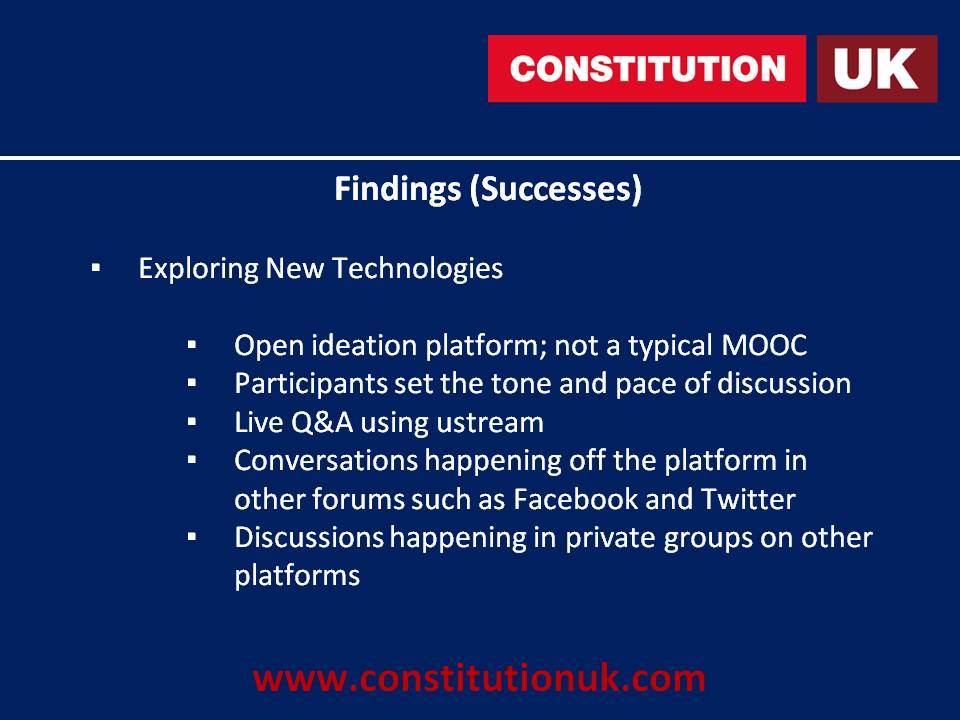 CONSTITUTION UK

Findings (Successes)

▪ Exploring New Technologies

▪ Open ideation platform; not a typical MOOC
▪ Participants set the tone and pace of discussion
▪ Live Q&A using ustream
▪ Conversations happening off the platform in other forums such as Facebook and Twitter
▪ Discussions happening in private groups on other platforms

www.constitutionuk.com